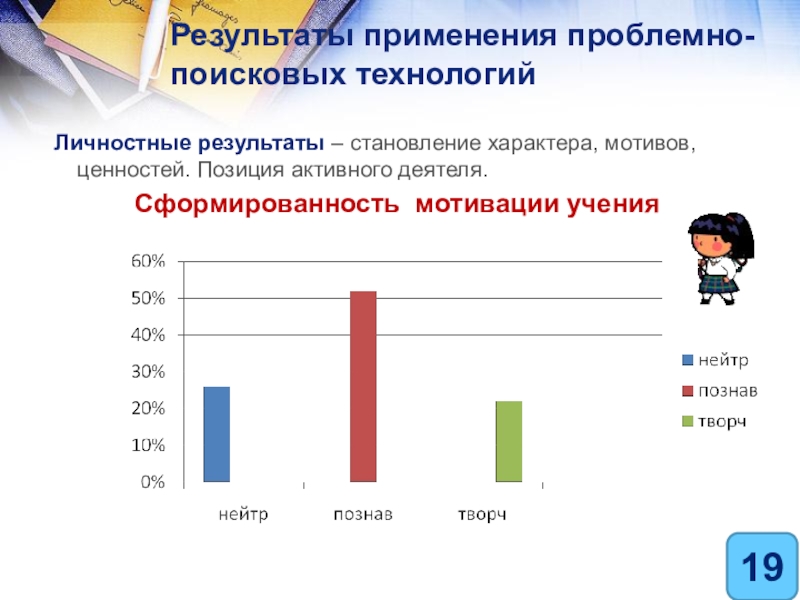 Результаты применения проблемно-поисковых технологий

Личностные результаты – становление характера, мотивов, ценностей. Позиция активного деятеля.

Сформированность мотивации учения

60%
50%
40%
30%
20%
10%
0%

нейтр
познав
творч

нейтр
познав
творч

19